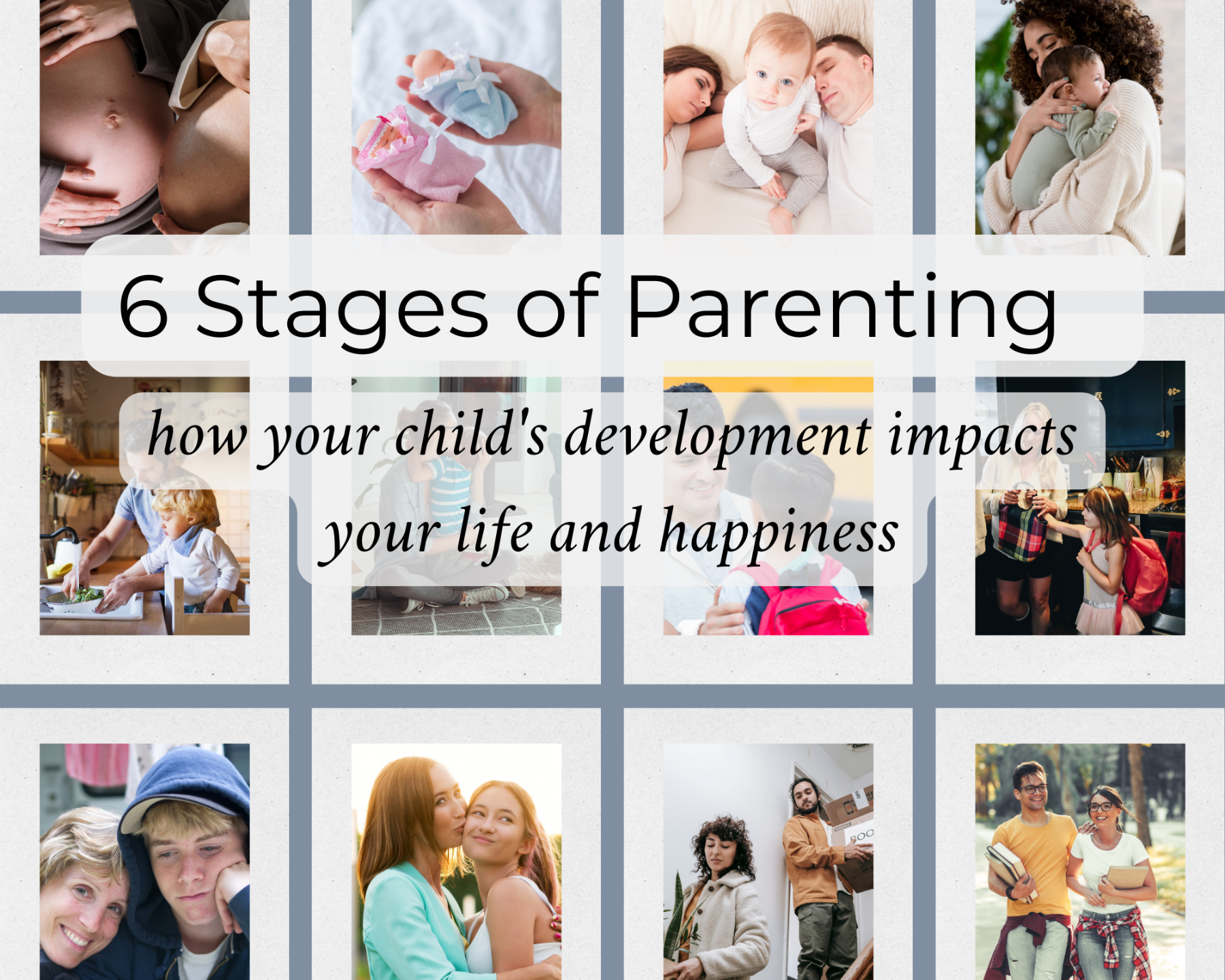 6 Stages of Parenting

how your child's development impacts your life and happiness